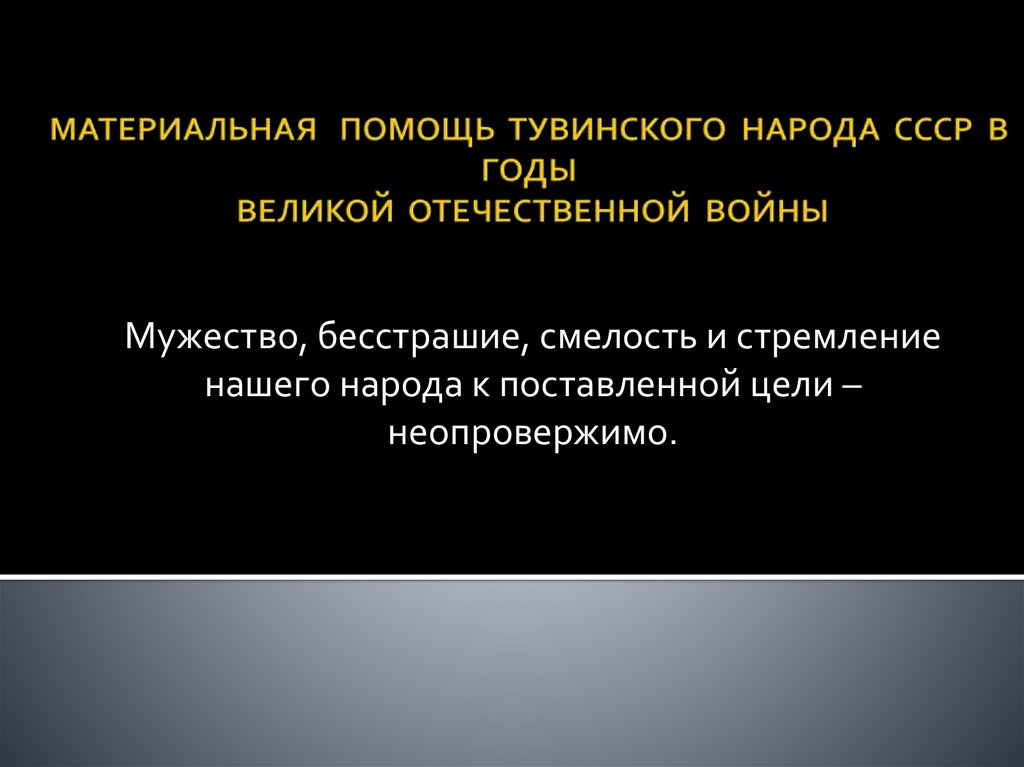 МАТЕРИАЛЬНАЯ ПОМОЩЬ ТУВИНСКОГО НАРОДА СССР В ГОДЫ
ВЕЛИКОЙ ОТЕЧЕСТВЕННОЙ ВОЙНЫ

Мужество, бесстрашие, смелость и стремление нашего народа к поставленной цели – неопровержимо.